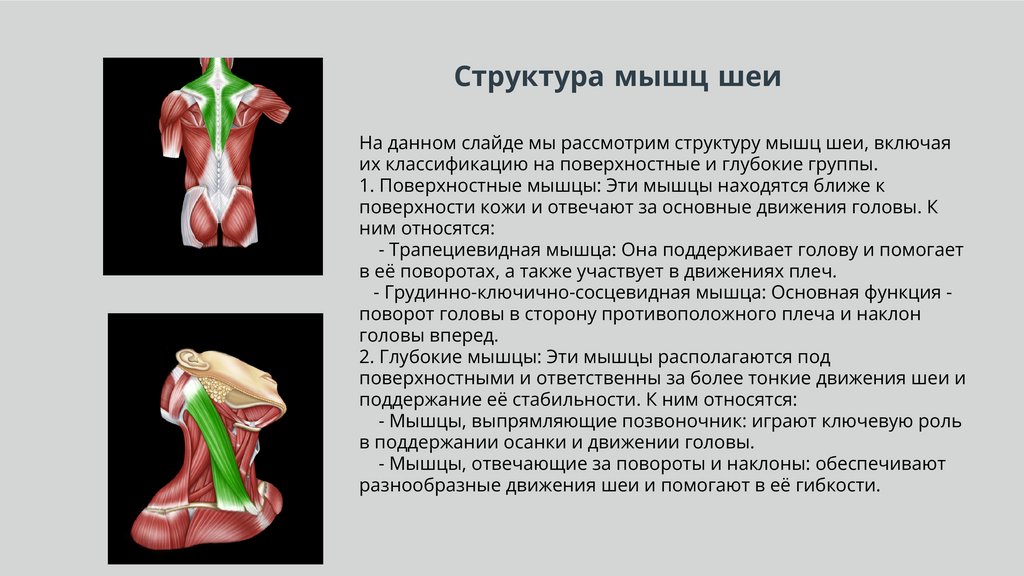 Структура мышц шеи

На данном слайде мы рассмотрим структуру мышц шеи, включая их классификацию на поверхностные и глубокие группы.
1. Поверхностные мышцы: Эти мышцы находятся ближе к поверхности кожи и отвечают за основные движения головы. К ним относятся:
- Трапециевидная мышца: Она поддерживает голову и помогает в её поворотах, а также участвует в движениях плеч.
- Грудинно-ключично-сосцевидная мышца: Основная функция - поворот головы в сторону противоположного плеча и наклон головы вперед.
2. Глубокие мышцы: Эти мышцы располагаются под поверхностными и ответственны за более тонкие движения шеи и поддержание её стабильности. К ним относятся:
- Мышцы, выпрямляющие позвоночник: играют ключевую роль в поддержании осанки и движении головы.
- Мышцы, отвечающие за повороты и наклоны: обеспечивают разнообразные движения шеи и помогают в её гибкости.